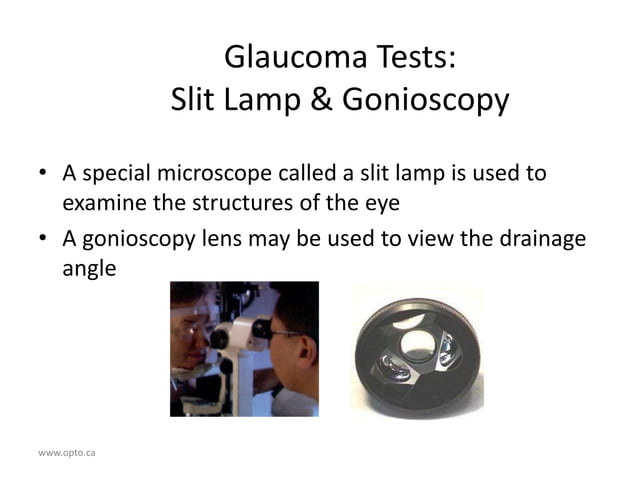 Glaucoma Tests:
Slit Lamp & Gonioscopy

• A special microscope called a slit lamp is used to examine the structures of the eye
• A gonioscopy lens may be used to view the drainage angle

www.opto.ca